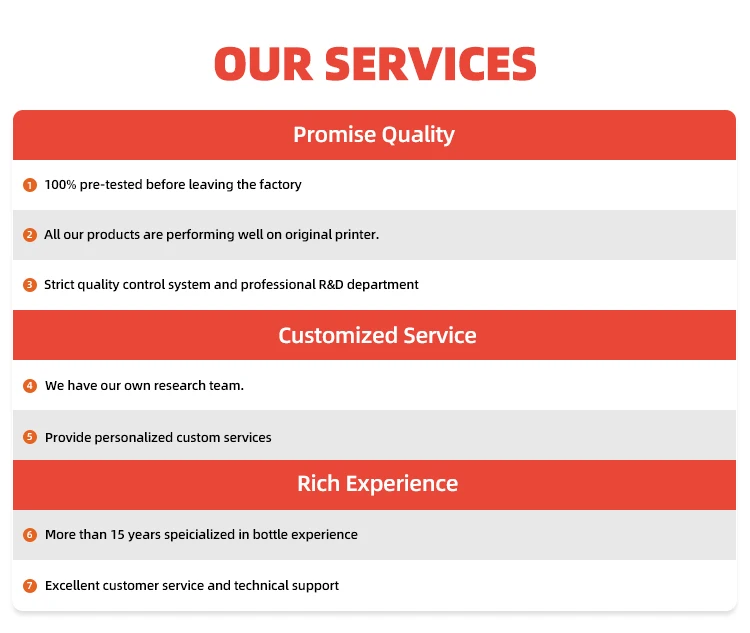 OUR SERVICES

Promise Quality

1 100% pre-tested before leaving the factory

2 All our products are performing well on original printer.

3 Strict quality control system and professional R&D department

Customized Service

4 We have our own research team.

5 Provide personalized custom services

Rich Experience

6 More than 15 years speicialized in bottle experience

7 Excellent customer service and technical support